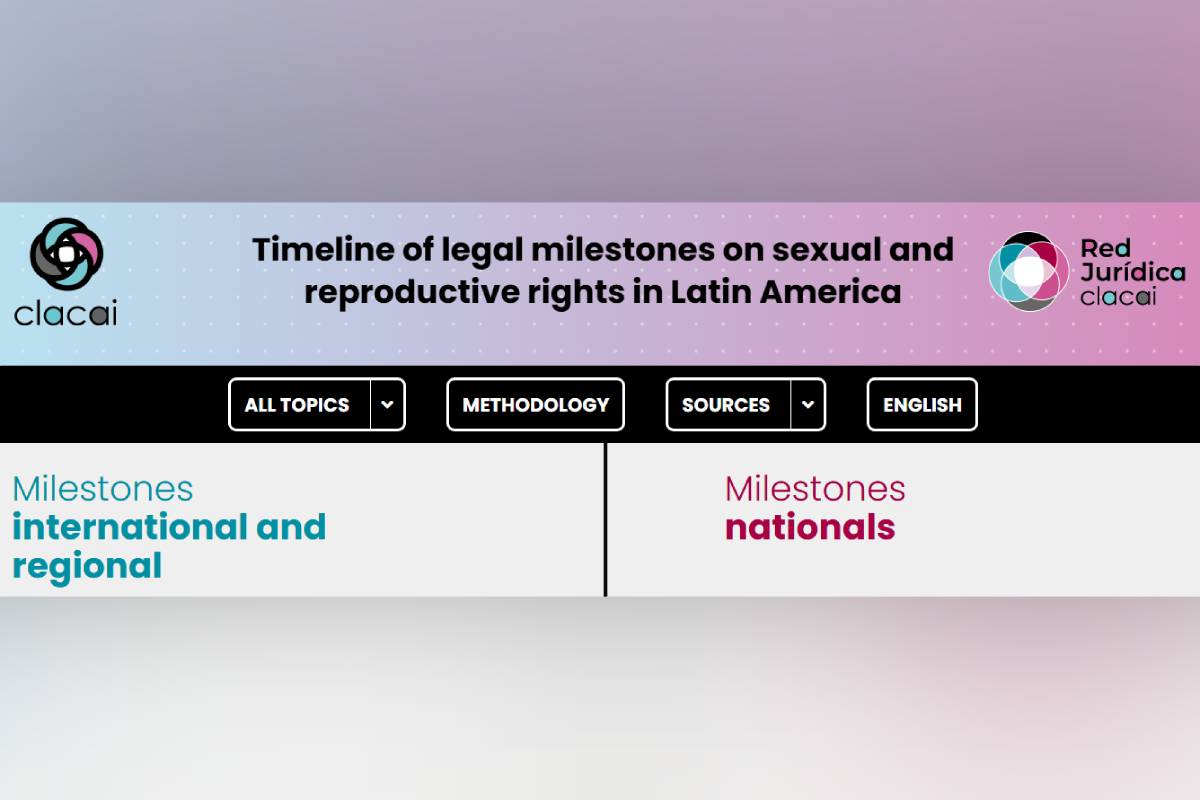 clacai

Timeline of legal milestones on sexual and reproductive rights in Latin America

Red Jurídica clacai

ALL TOPICS

METHODOLOGY

SOURCES

ENGLISH

Milestones
international and regional

Milestones
nationals